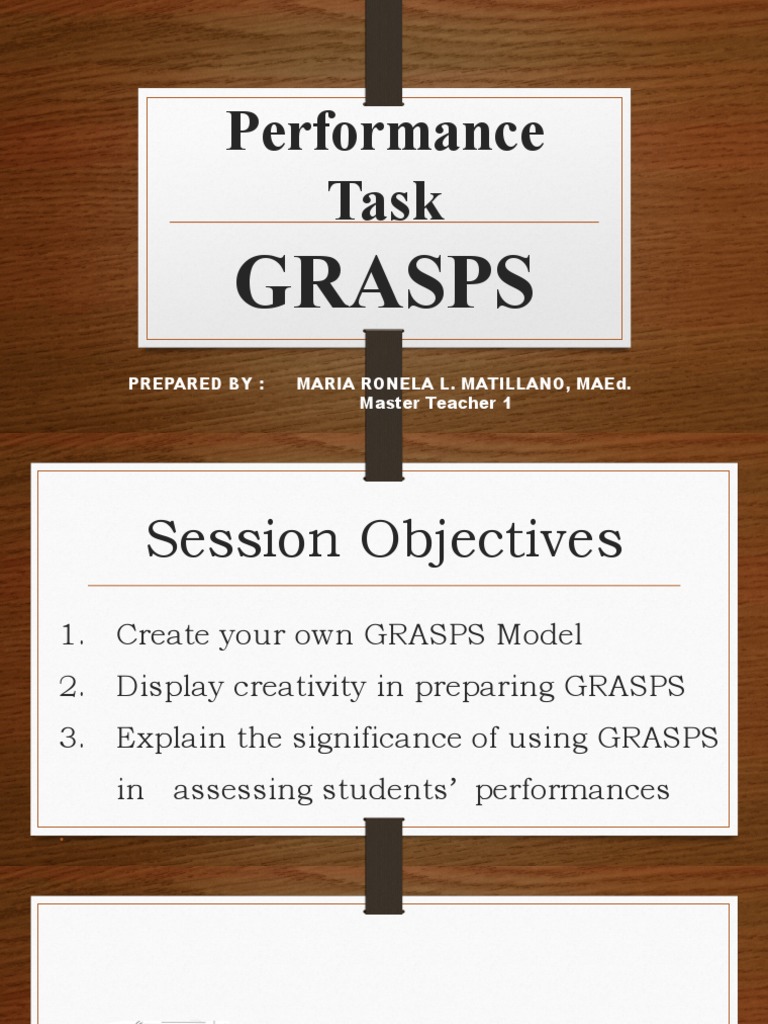 Performance Task

GRASPS

PREPARED BY : MARIA RONELA L. MATILLANO, MAEd.
Master Teacher 1

Session Objectives

1. Create your own GRASPS Model
2. Display creativity in preparing GRASPS
3. Explain the significance of using GRASPS in assessing students' performances